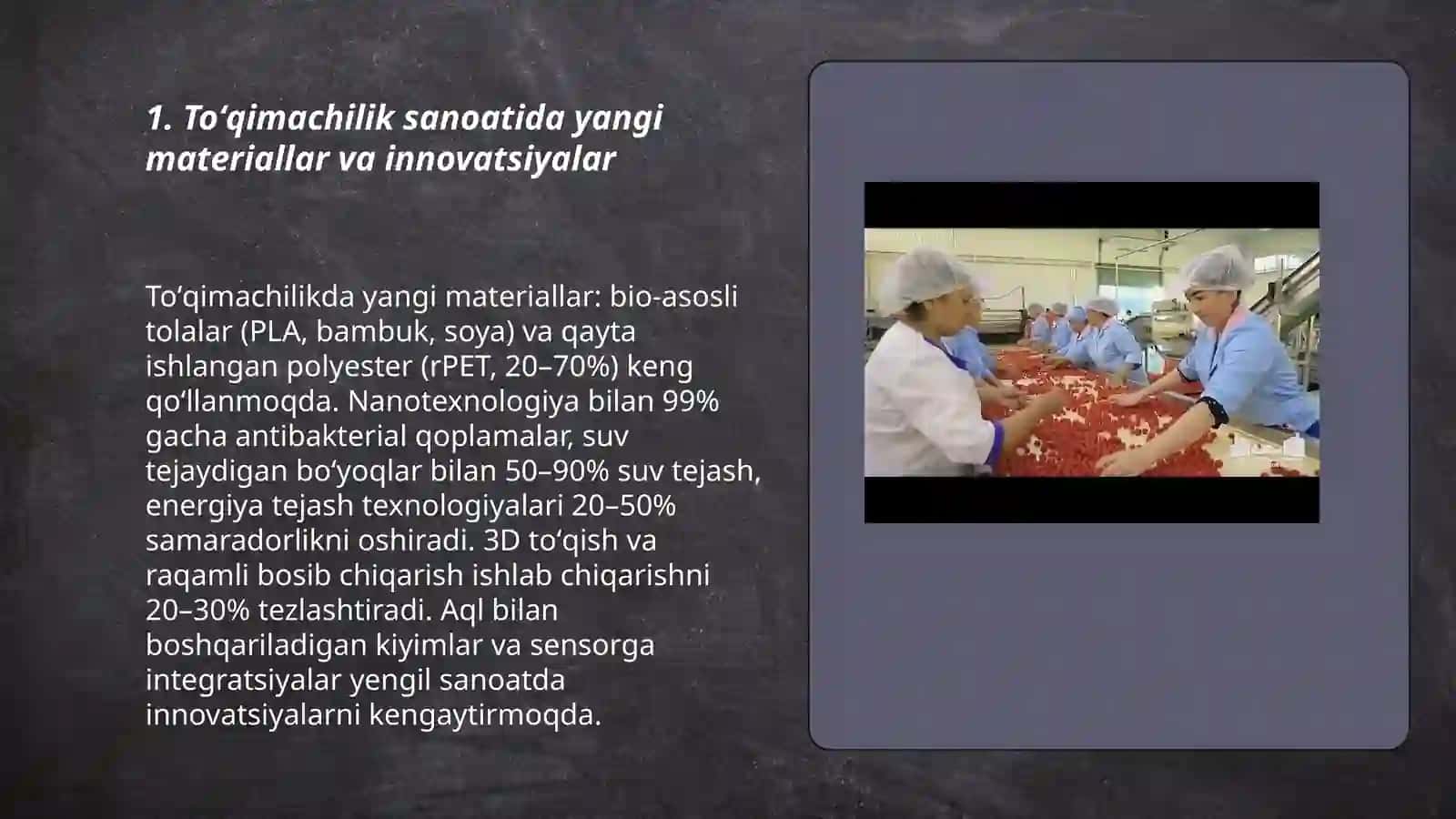 1. To‘qimachilik sanoatida yangi materiallar va innovatsiyalar

To‘qimachilikda yangi materiallar: bio-asosli tolalar (PLA, bambuk, soya) va qayta ishlangan polyester (rPET, 20–70%) keng qo‘llanmoqda. Nanotexnologiya bilan 99% gacha antibakterial qoplamalar, suv tejaydigan bo‘yoqlar bilan 50–90% suv tejash, energiya tejash texnologiyalari 20–50% samaradorlikni oshiradi. 3D to‘qish va raqamli bosib chiqarish ishlab chiqarishni 20–30% tezlashtiradi. Aql bilan boshqariladigan kiyimlar va sensorga integratsiyalar yengil sanoatda innovatsiyalarni kengaytirmoqda.